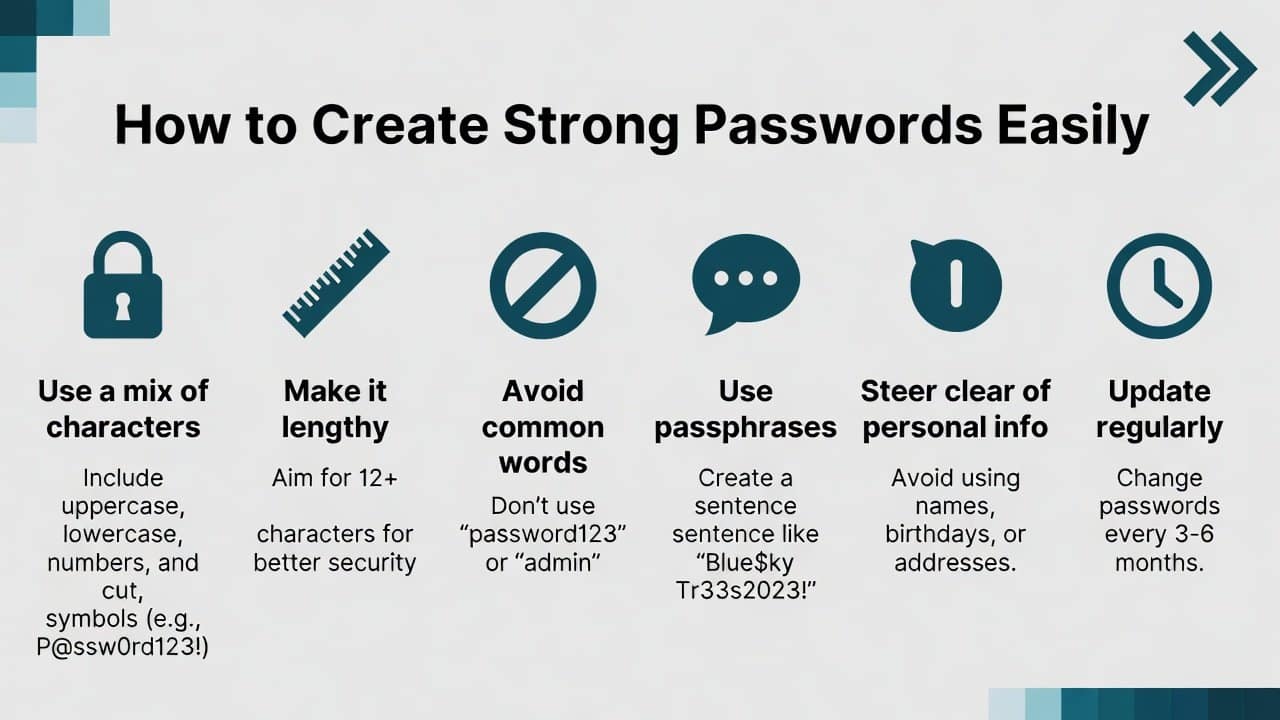 How to Create Strong Passwords Easily

Use a mix of characters

Include uppercase, lowercase, numbers, and cut, symbols (e.g., P@ssw0rd123!)

Make it lengthy

Aim for 12+

characters for better security

Avoid common words

Don't use "password123" or "admin"

Use passphrases

Create a sentence sentence like "Blue$ky Tr33s2023!"

Steer clear of personal info

Avoid using names, birthdays, or addresses.

Update regularly

Change passwords every 3-6 months.